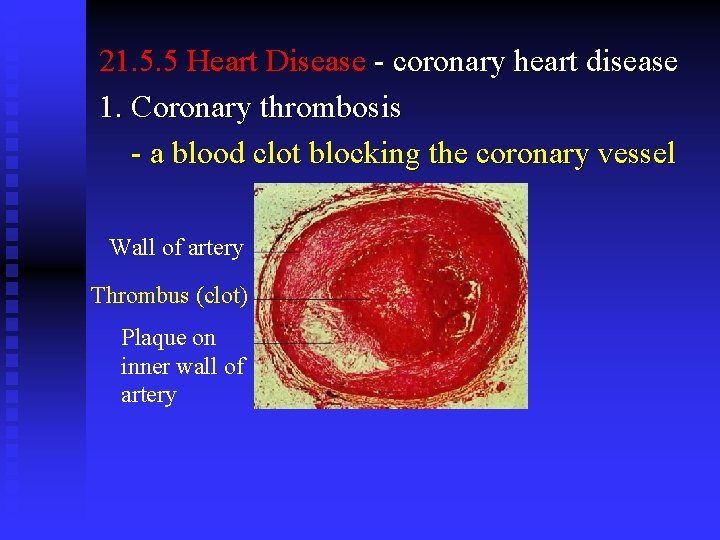 21.5.5 Heart Disease - coronary heart disease

1. Coronary thrombosis

- a blood clot blocking the coronary vessel

Wall of artery

Thrombus (clot)

Plaque on inner wall of artery